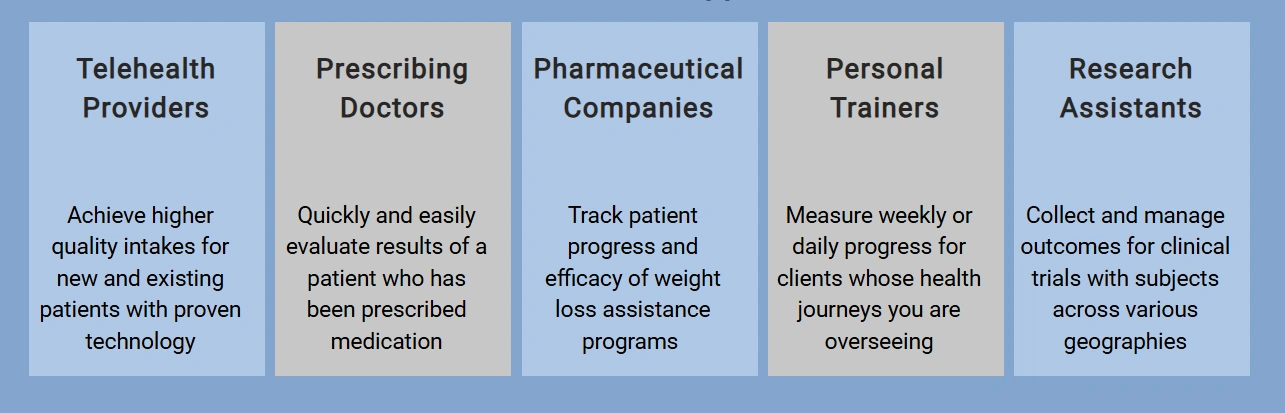 Telehealth Providers

Achieve higher quality intakes for new and existing patients with proven technology

Prescribing Doctors

Quickly and easily evaluate results of a patient who has been prescribed medication

Pharmaceutical Companies

Track patient progress and efficacy of weight loss assistance programs

Personal Trainers

Measure weekly or daily progress for clients whose health journeys you are overseeing

Research Assistants

Collect and manage outcomes for clinical trials with subjects across various geographies